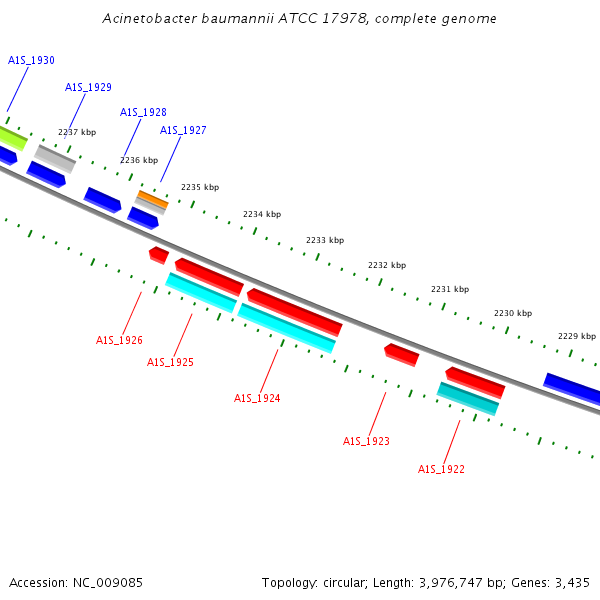 Acinetobacter baumannii ATCC 17978, complete genome

A1S_1930

A1S_1929

A1S_1928

A1S_1927

2237 kbp

2236 kbp

2235 kbp

2234 kbp

2233 kbp

2232 kbp

2231 kbp

2230 kbp

2229 kbp

A1S_1926

A1S_1925

A1S_1924

A1S_1923

A1S_1922

Accession: NC_009085

Topology: circular; Length: 3,976,747 bp; Genes: 3,435